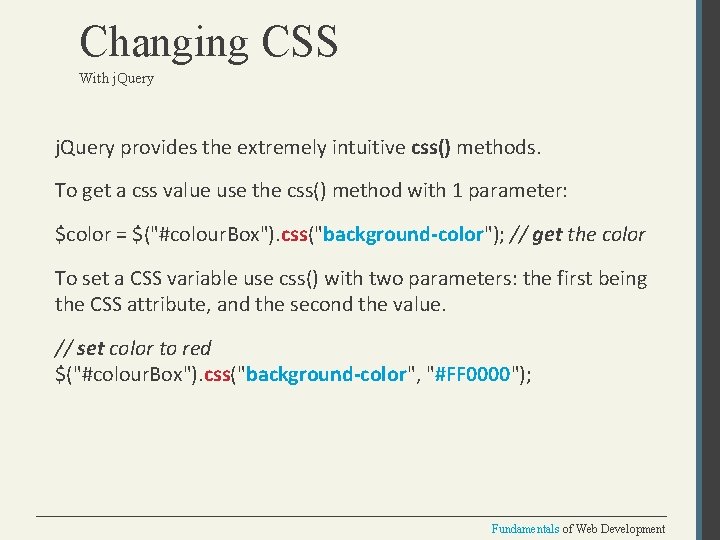 Changing CSS

With jQuery

jQuery provides the extremely intuitive css() methods.

To get a css value use the css() method with 1 parameter:

$color = $("#colourBox").css("background-color"); // get the color

To set a CSS variable use css() with two parameters: the first being the CSS attribute, and the second the value.

// set color to red
$("#colourBox").css("background-color", "#FF0000");

Fundamentals of Web Development